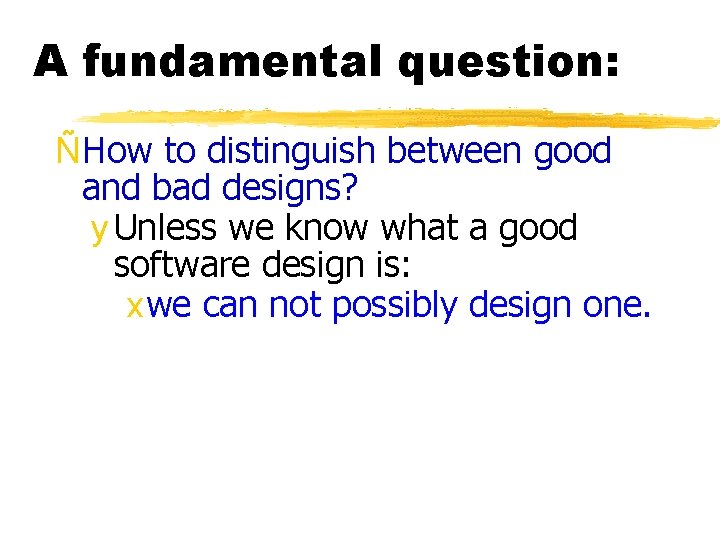 A fundamental question:

Ñ How to distinguish between good and bad designs?

y Unless we know what a good software design is:

x we can not possibly design one.